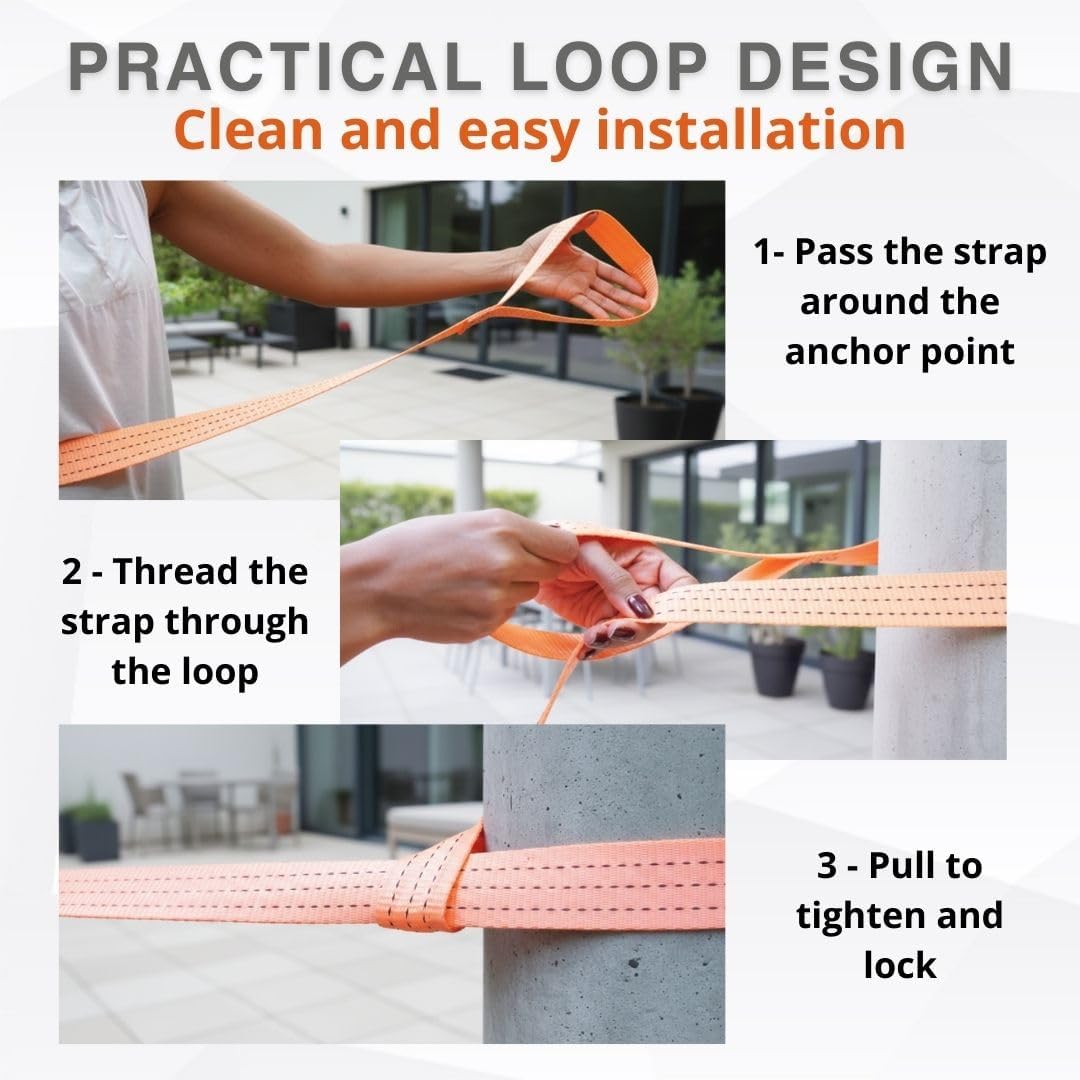 PRACTICAL LOOP DESIGN
Clean and easy installation

1- Pass the strap around the anchor point

2 - Thread the strap through the loop

3 - Pull to tighten and lock